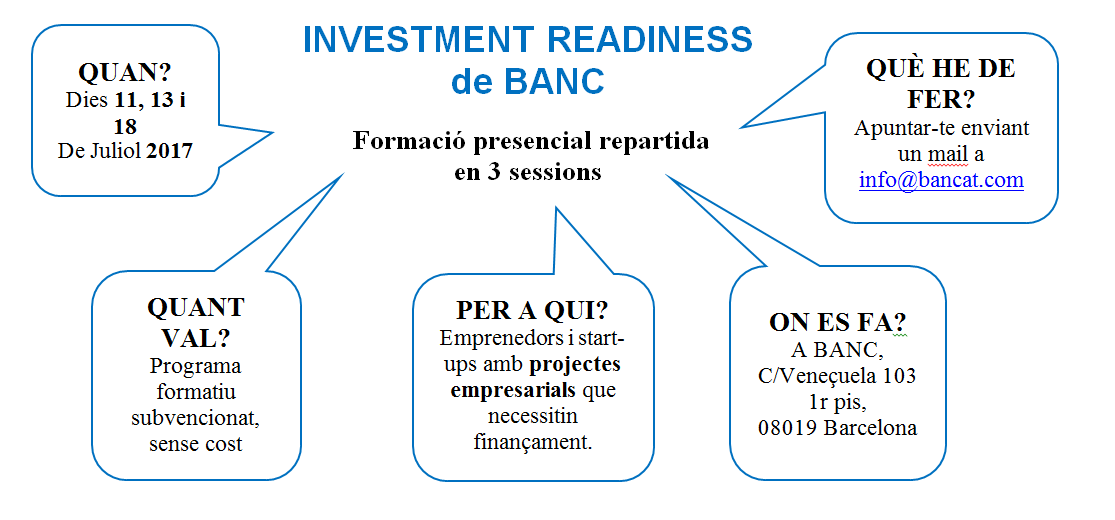 INVESTMENT READINESS de BANC

Formació presencial repartida en 3 sessions

QUAN?
Dies 11, 13 i 18
De Juliol 2017

QUÈ HE DE FER?
Apuntar-te enviant un mail a info@bancat.com

QUANT VAL?
Programa formatiu subvencionat, sense cost

PER A QUI?
Emprenedors i start-ups amb projectes empresarials que necessitin finançament.

ON ES FA?
A BANC,
C/Veneçuela 103
1r pis,
08019 Barcelona